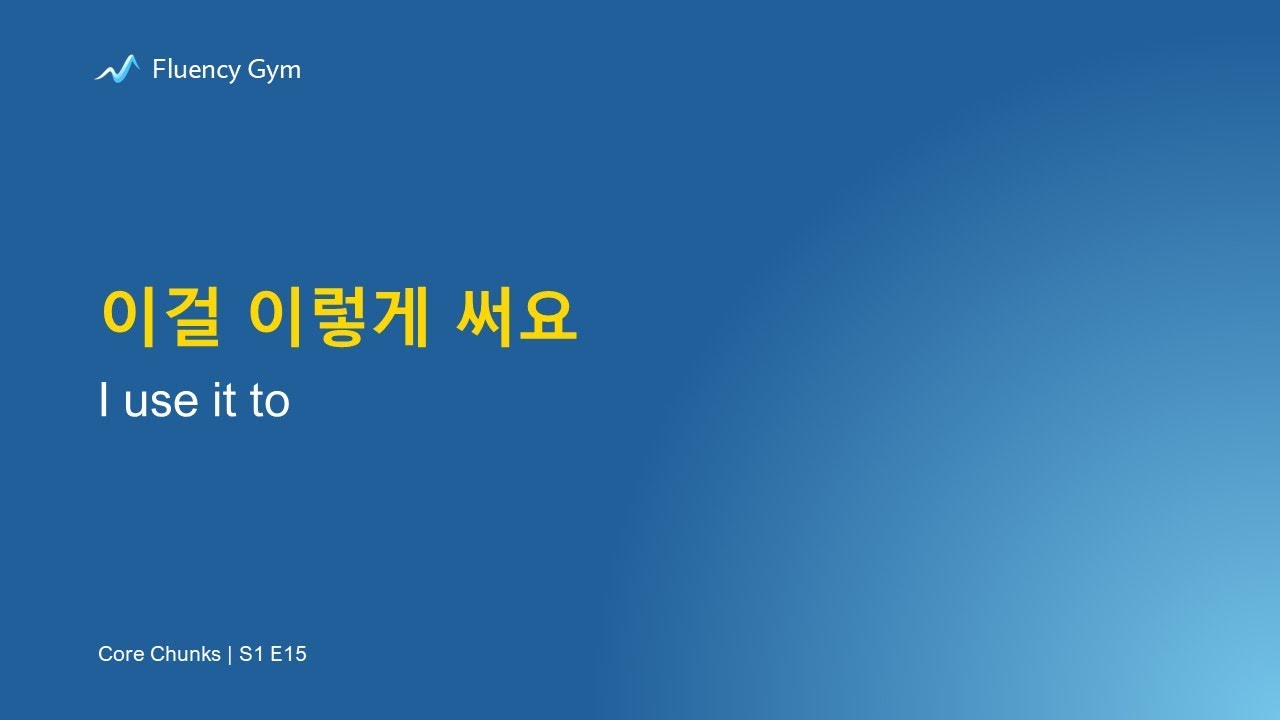 Fluency Gym

이걸 이렇게 써요

I use it to

Core Chunks | S1 E15